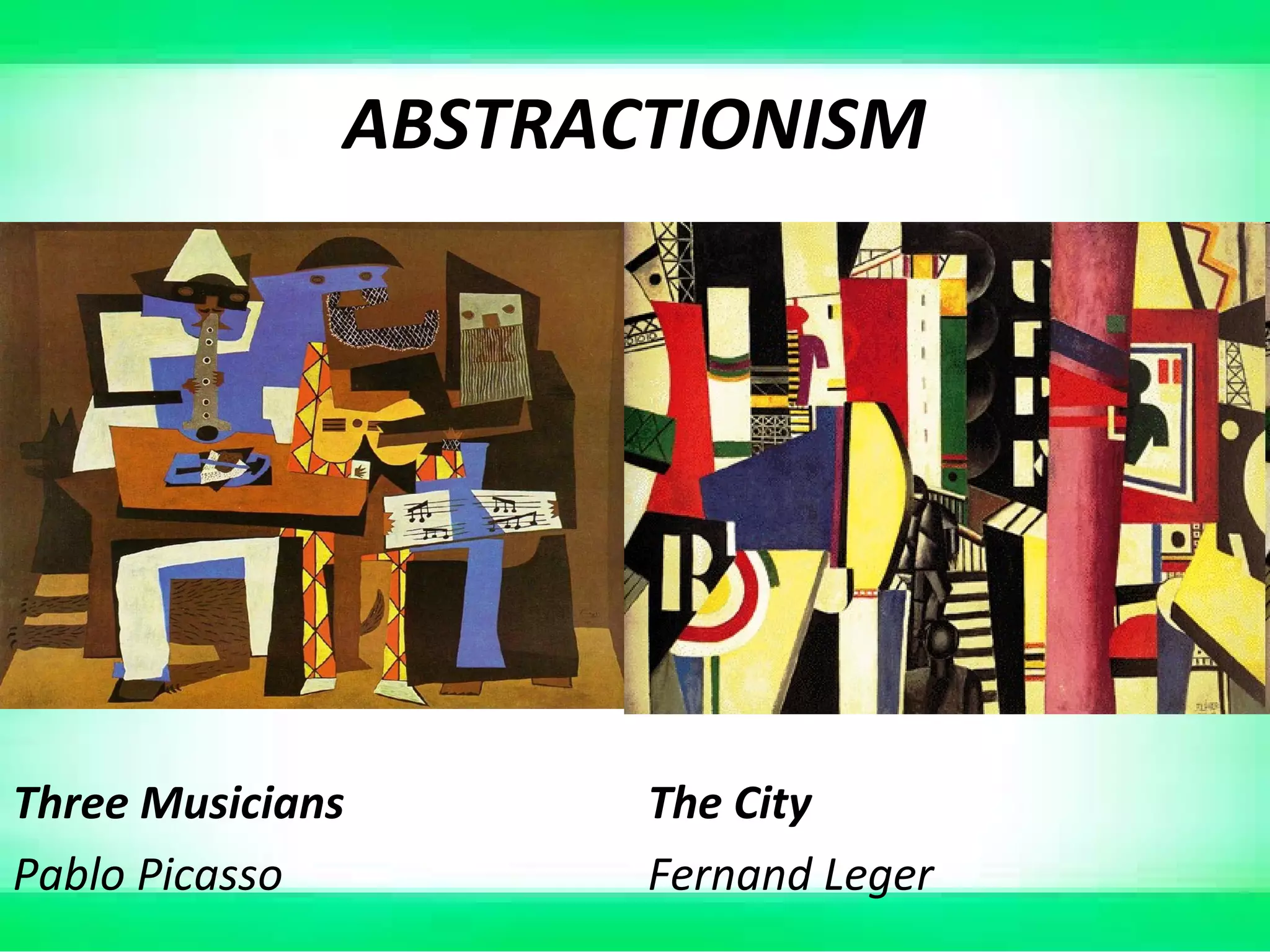 ABSTRACTIONISM

Three Musicians
Pablo Picasso

The City
Fernand Leger